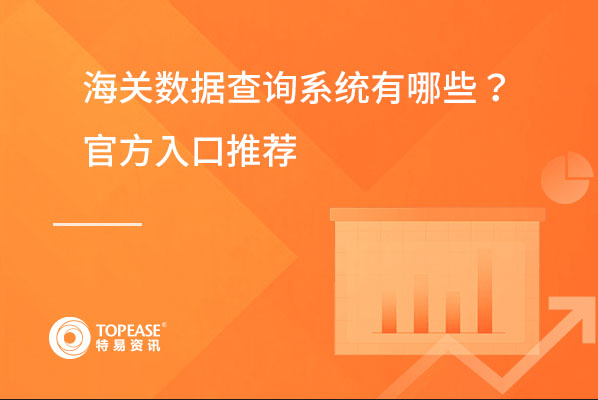 海关数据查询系统有哪些？
官方入口推荐

TOPEASE®
特易资讯